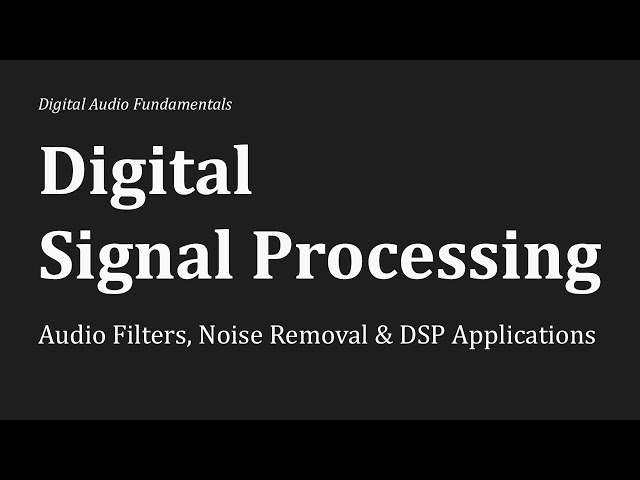 Digital Audio Fundamentals

Digital Signal Processing

Audio Filters, Noise Removal & DSP Applications